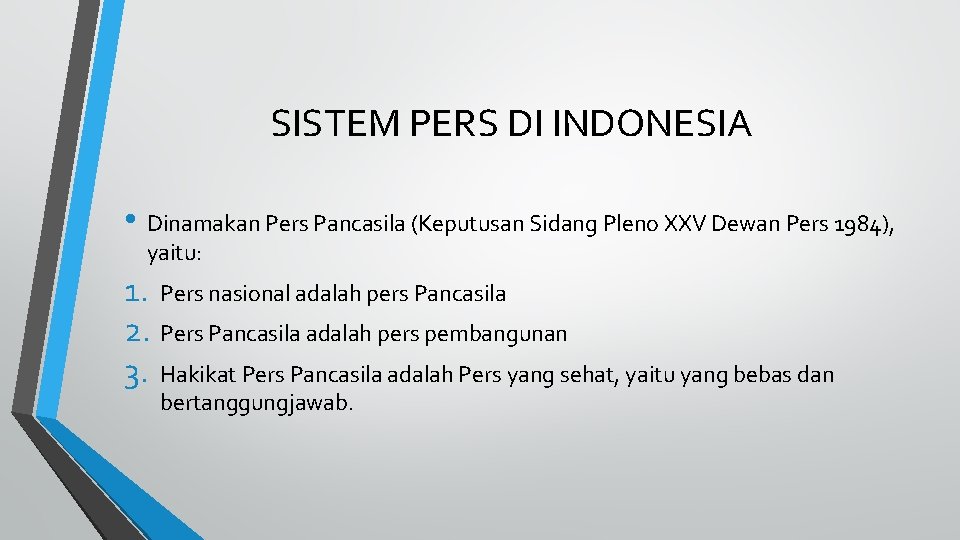 SISTEM PERS DI INDONESIA

• Dinamakan Pers Pancasila (Keputusan Sidang Pleno XXV Dewan Pers 1984), yaitu:

1. Pers nasional adalah pers Pancasila
2. Pers Pancasila adalah pers pembangunan
3. Hakikat Pers Pancasila adalah Pers yang sehat, yaitu yang bebas dan bertanggungjawab.